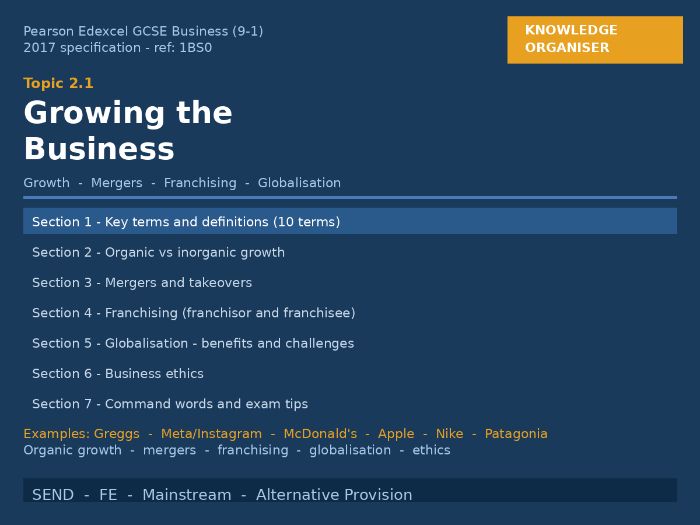 Pearson Edexcel GCSE Business (9-1)
2017 specification - ref: 1BS0

KNOWLEDGE ORGANISER

Topic 2.1

Growing the Business

Growth - Mergers - Franchising - Globalisation

Section 1 - Key terms and definitions (10 terms)

Section 2 - Organic vs inorganic growth

Section 3 - Mergers and takeovers

Section 4 - Franchising (franchisor and franchisee)

Section 5 - Globalisation - benefits and challenges

Section 6 - Business ethics

Section 7 - Command words and exam tips

Examples: Greggs - Meta/Instagram - McDonald's - Apple - Nike - Patagonia
Organic growth - mergers - franchising - globalisation - ethics

SEND - FE - Mainstream - Alternative Provision